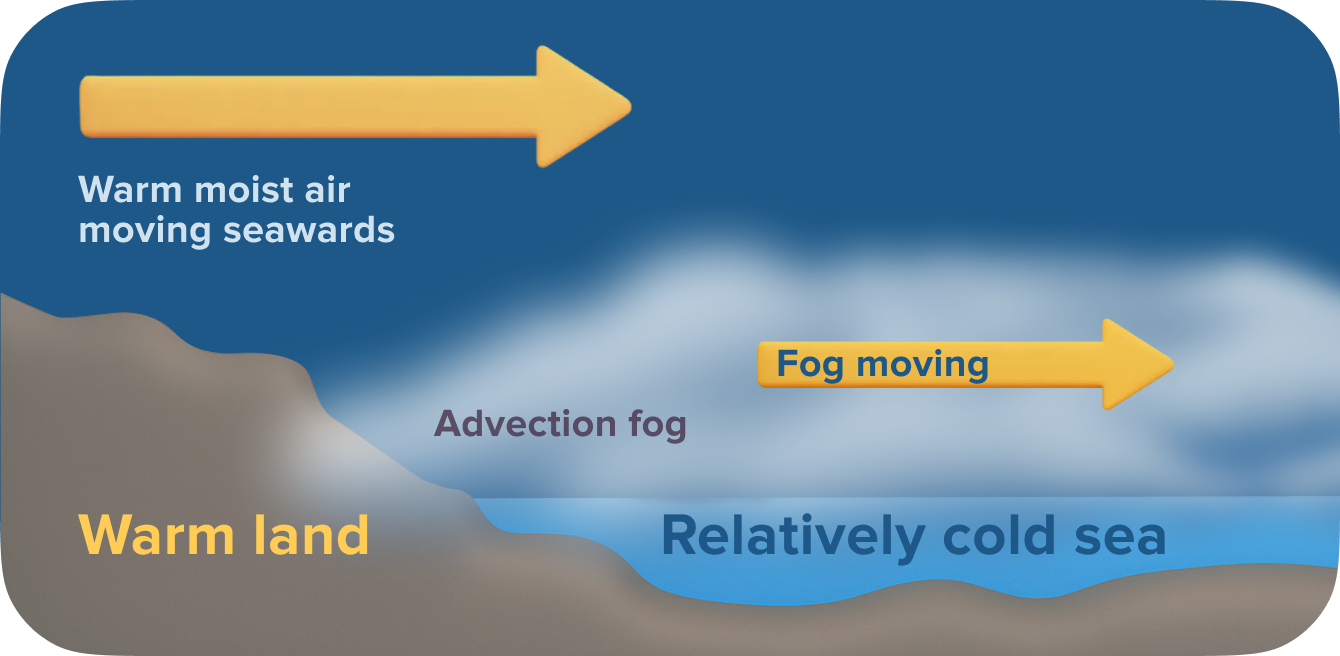 Warm moist air moving seawards

Fog moving

Advection fog

Warm land

Relatively cold sea